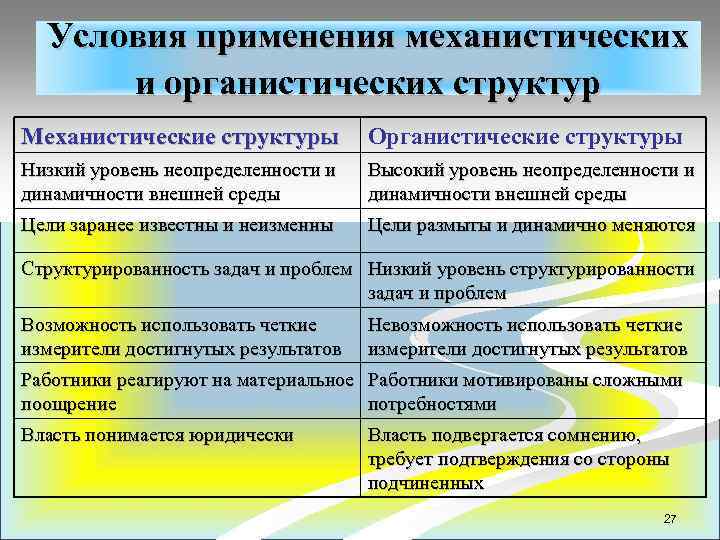 Условия применения механистических и органистических структур

| Механистические структуры | Органистические структуры |
|---|---|
| Низкий уровень неопределенности и динамичности внешней среды | Высокий уровень неопределенности и динамичности внешней среды |
| Цели заранее известны и неизменны | Цели размыты и динамично меняются |
| Структурированность задач и проблем | Низкий уровень структурированности задач и проблем |
| Возможность использовать четкие измерители достигнутых результатов | Невозможность использовать четкие измерители достигнутых результатов |
| Работники реагируют на материальное поощрение | Работники мотивированы сложными потребностями |
| Власть понимается юридически | Власть подвергается сомнению, требует подтверждения со стороны подчиненных |

27